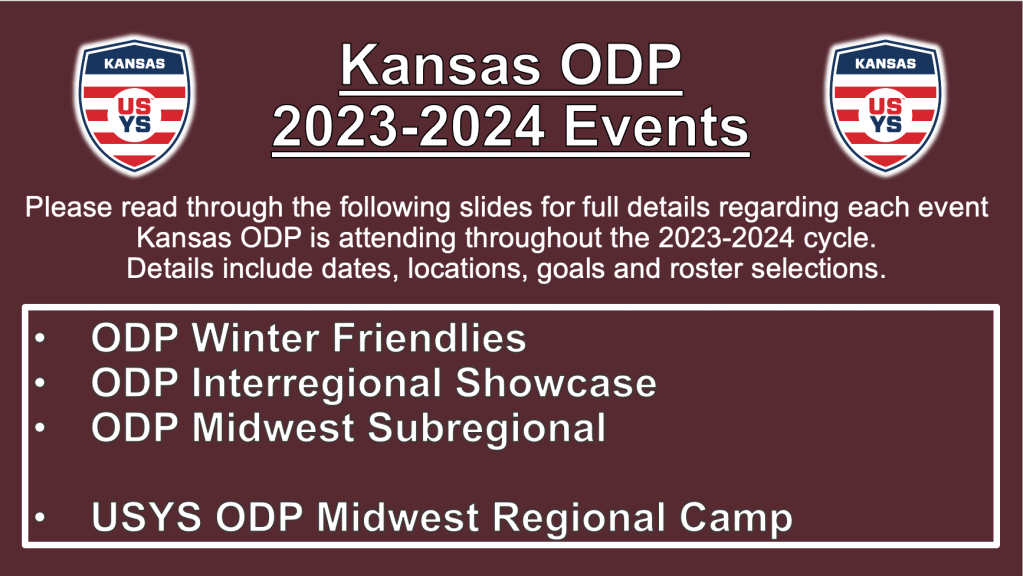 KANSAS
US
YS

Kansas ODP
2023-2024 Events

KANSAS
US
YS

Please read through the following slides for full details regarding each event Kansas ODP is attending throughout the 2023-2024 cycle. Details include dates, locations, goals and roster selections.

• ODP Winter Friendlies
• ODP Interregional Showcase
• ODP Midwest Subregional

• USYS ODP Midwest Regional Camp